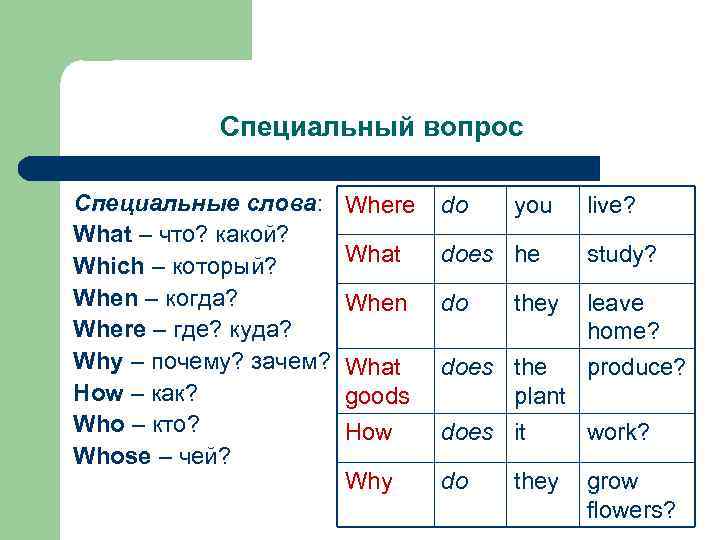 Специальный вопрос

Специальные слова:
What – что? какой?
Which – который?
When – когда?
Where – где? куда?
Why – почему? зачем?
How – как?
Who – кто?
Whose – чей?

| Where | do | you | live? |
|---|---|---|---|
| What | does | he | study? |
| When | do | they | leave home? |
| What goods | does | the plant | produce? |
| How | does | it | work? |
| Why | do | they | grow flowers? |